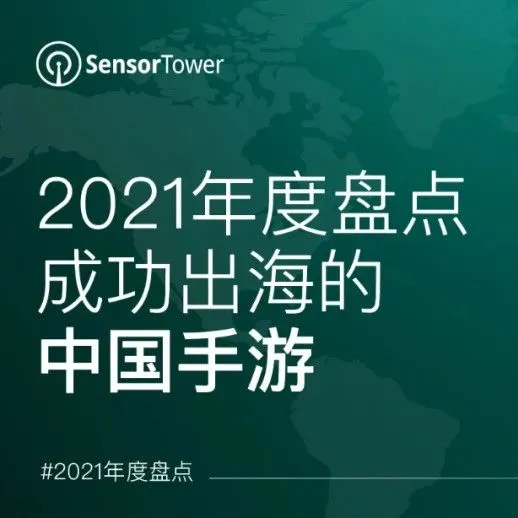 SensorTower

2021年度盘点
成功出海的
中国手游

#2021年度盘点